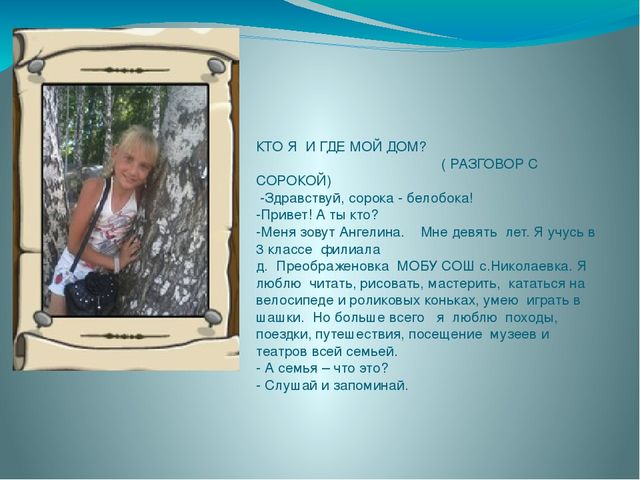 КТО Я  И ГДЕ МОЙ ДОМ?
( РАЗГОВОР С СОРОКОЙ)
-Здравствуй, сорока - белобока!
-Привет! А ты кто?
-Меня зовут Ангелина.    Мне девять  лет. Я учусь в 3 классе  филиала д.  Преображеновка  МОБУ СОШ с.Николаевка. Я люблю  читать, рисовать, мастерить,  кататься на велосипеде и роликовых коньках, умею  играть в шашки.  Но больше всего   я  люблю  походы, поездки, путешествия, посещение  музеев и театров всей семьей.
- А семья – что это?
- Слушай и запоминай.